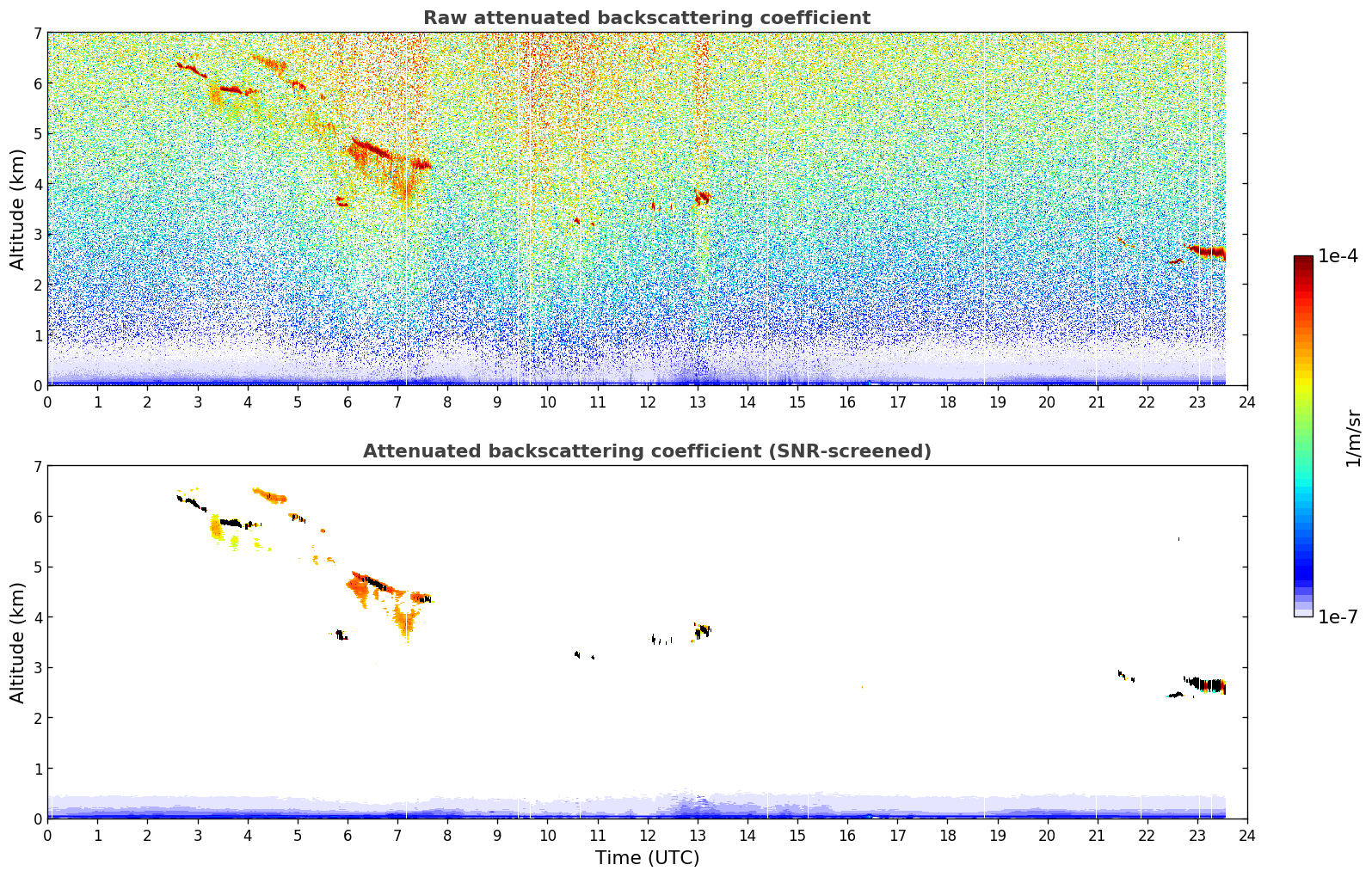 Raw attenuated backscattering coefficient

Altitude (km)

7
6
5
4
3
2
1
0

0 1 2 3 4 5 6 7 8 9 10 11 12 13 14 15 16 17 18 19 20 21 22 23 24

Attenuated backscattering coefficient (SNR-screened)

Altitude (km)

7
6
5
4
3
2
1
0

0 1 2 3 4 5 6 7 8 9 10 11 12 13 14 15 16 17 18 19 20 21 22 23 24

Time (UTC)

1e-4

1/m/sr

1e-7